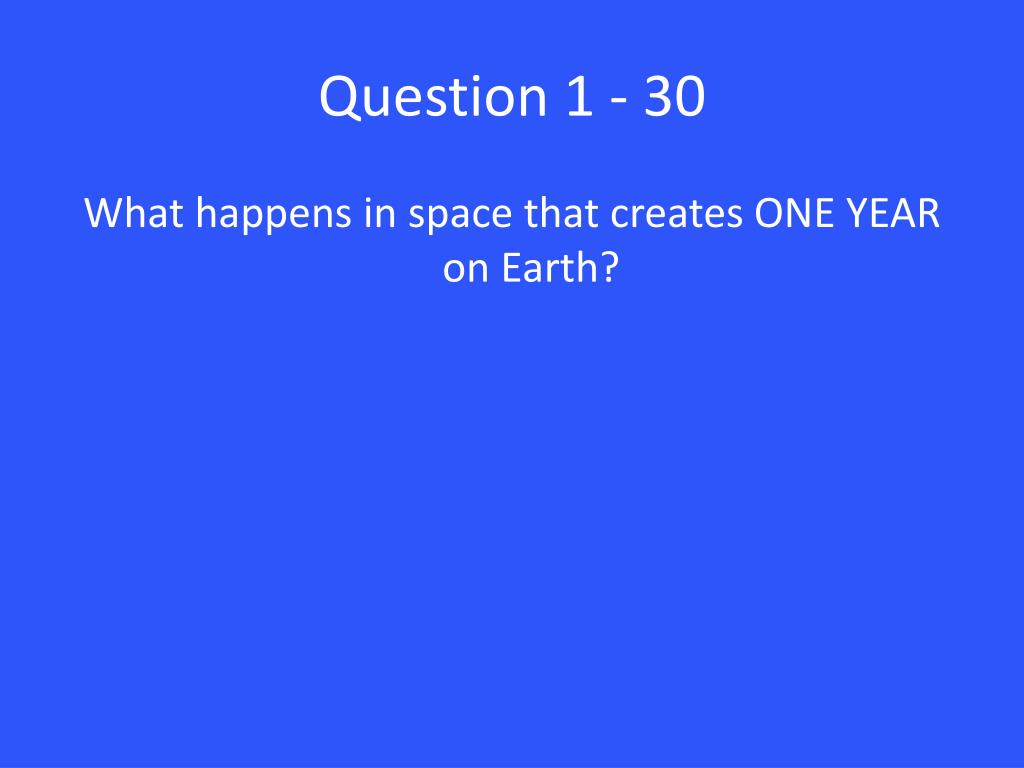 Question 1 - 30

What happens in space that creates ONE YEAR on Earth?